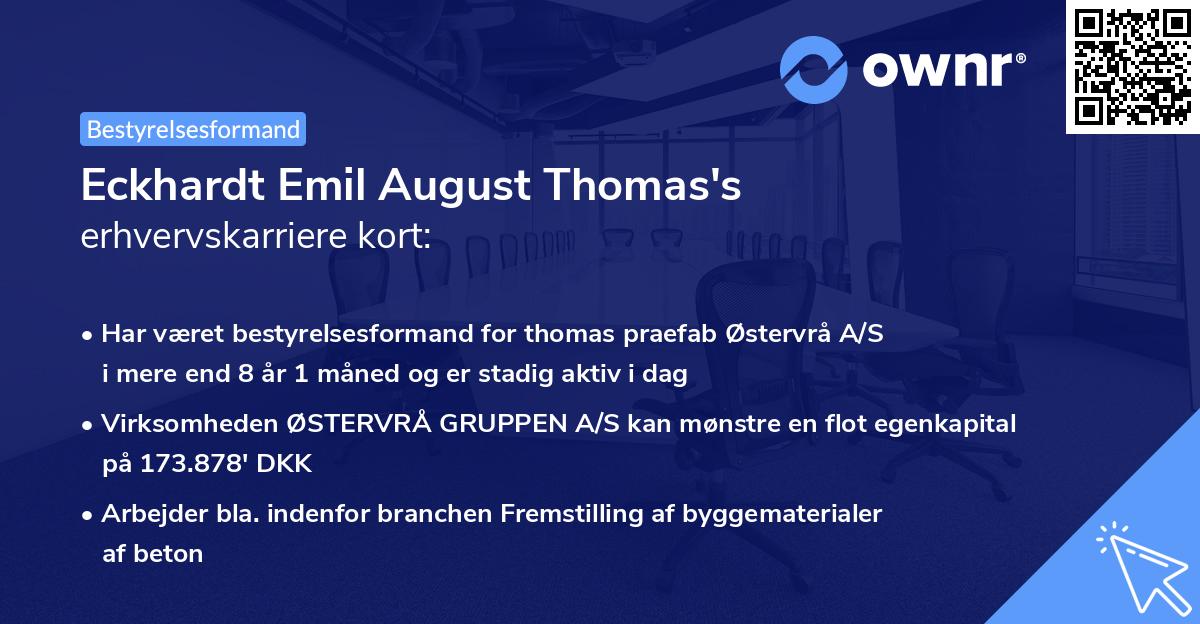 ownr®

Bestyrelsesformand

Eckhardt Emil August Thomas's
erhvervskarriere kort:

• Har været bestyrelsesformand for thomas praefab Østervrå A/S i mere end 8 år 1 måned og er stadig aktiv i dag

• Virksomheden ØSTERVRÅ GRUPPEN A/S kan mønstre en flot egenkapital på 173.878' DKK

• Arbejder bla. indenfor branchen Fremstilling af byggematerialer af beton